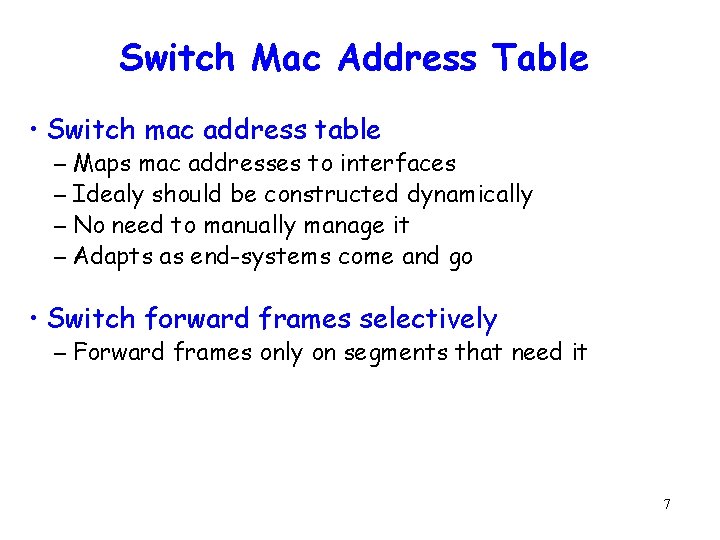 Switch Mac Address Table

• Switch mac address table
– Maps mac addresses to interfaces
– Idealy should be constructed dynamically
– No need to manually manage it
– Adapts as end-systems come and go

• Switch forward frames selectively
– Forward frames only on segments that need it

7